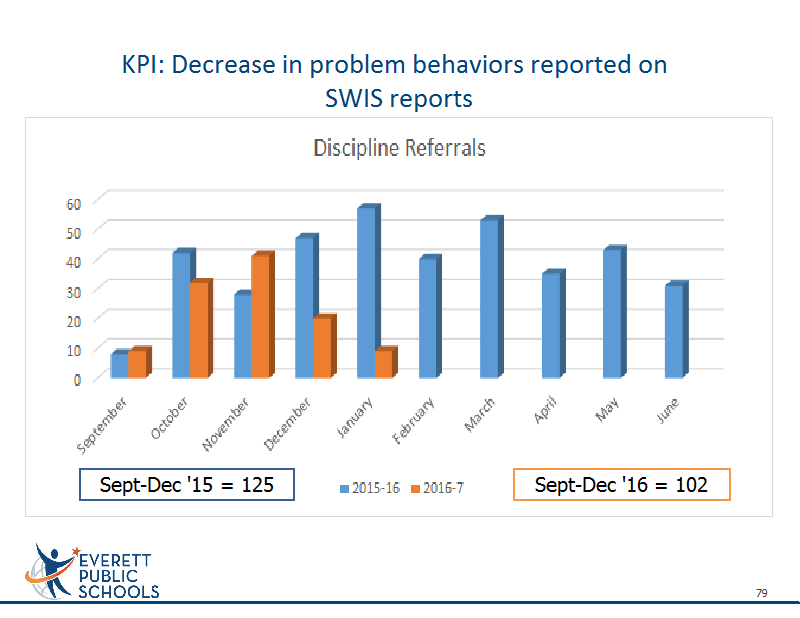 KPI: Decrease in problem behaviors reported on SWIS reports

Discipline Referrals

60
50
40
30
20
10
0

September
October
November
December
January
February
March
April
May
June

Sept-Dec '15 = 125

2015-16
2016-7

Sept-Dec '16 = 102

EVERETT PUBLIC SCHOOLS

79